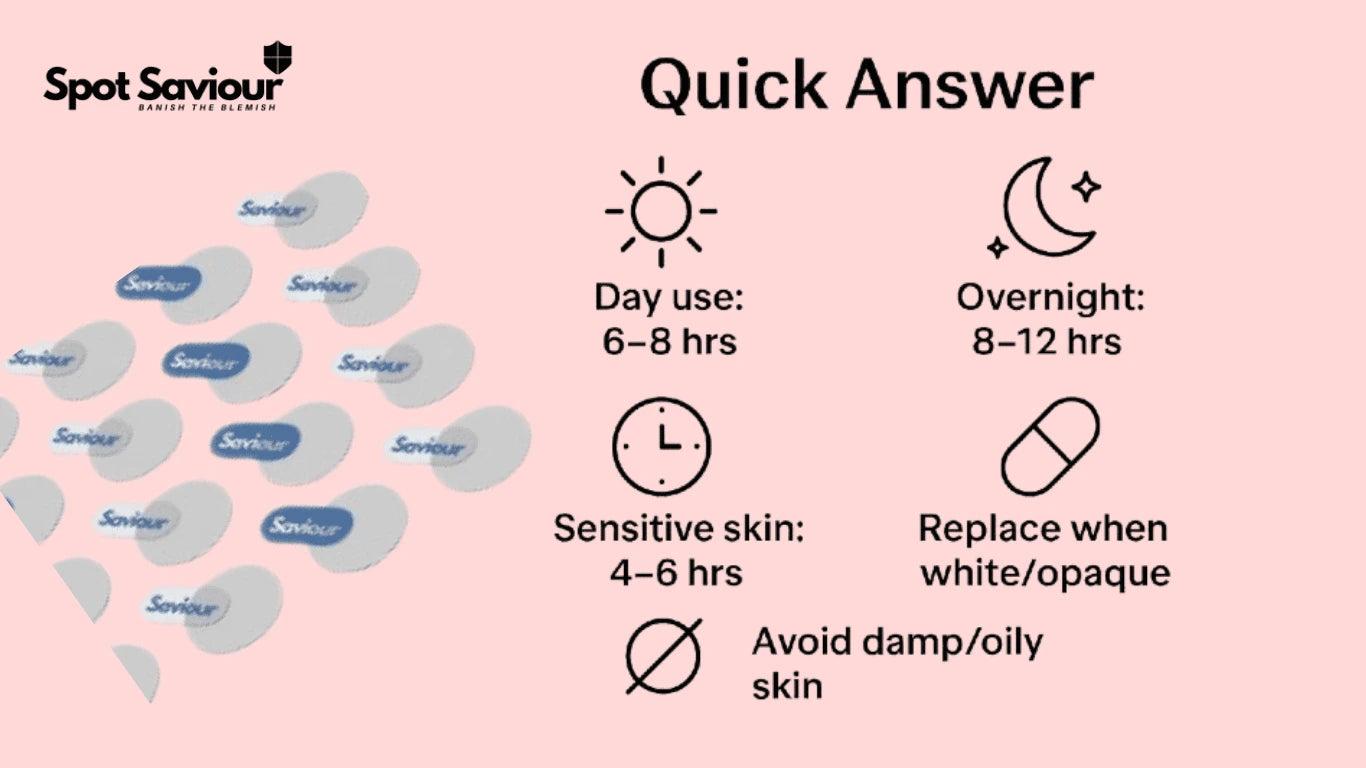 Spot Saviour
BANISH THE BLEMISH

Saviour
Saviour
Saviour
Saviour
Saviour
Saviour
Saviour
Saviour
Saviour
Saviour
Saviour
Saviour

Quick Answer

Day use:
6–8 hrs

Overnight:
8–12 hrs

Sensitive skin:
4–6 hrs

Replace when
white/opaque

Avoid damp/oily
skin